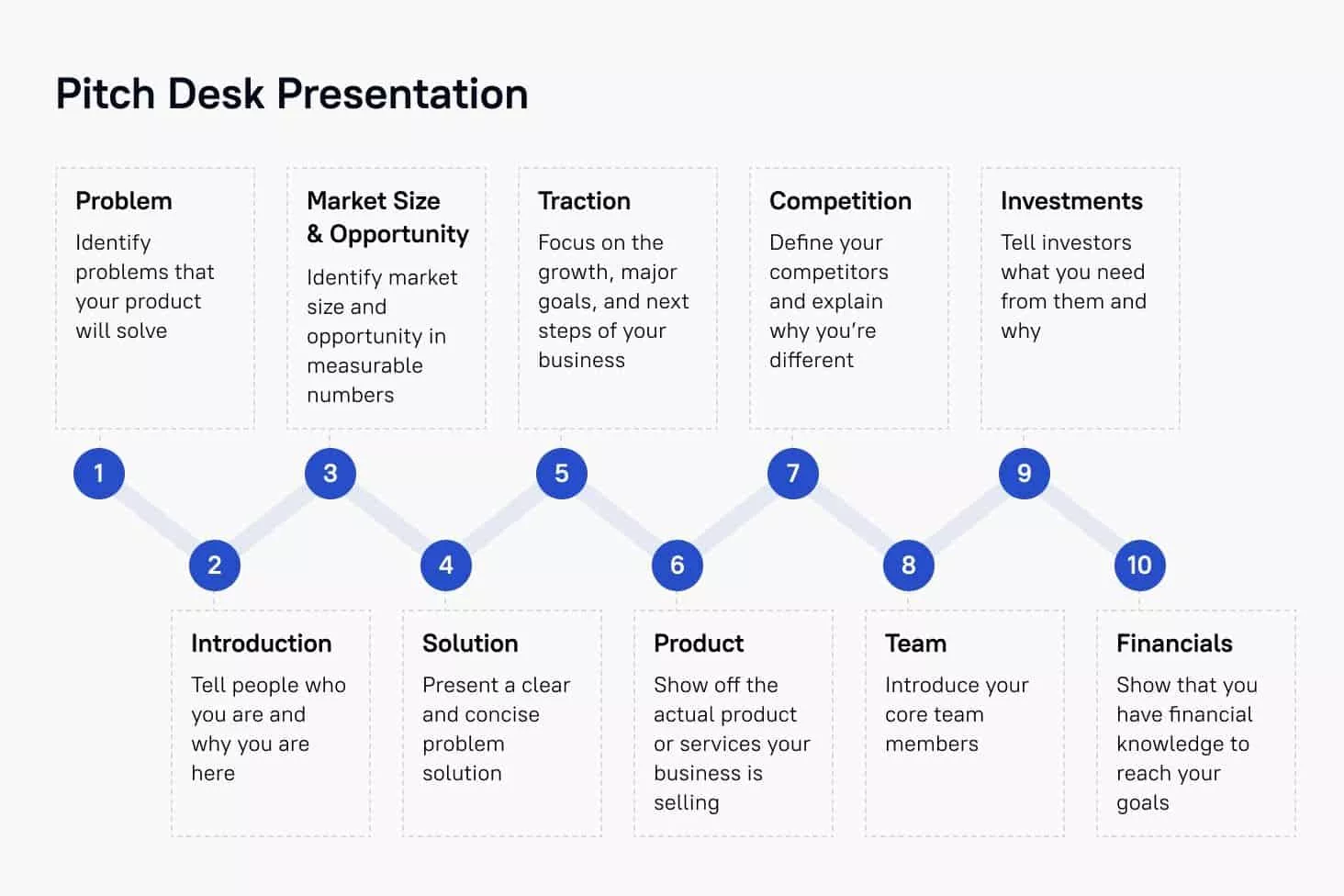 Pitch Desk Presentation

Problem
Identify problems that your product will solve

Market Size & Opportunity
Identify market size and opportunity in measurable numbers

Traction
Focus on the growth, major goals, and next steps of your business

Competition
Define your competitors and explain why you're different

Investments
Tell investors what you need from them and why

1

2

3

4

5

6

7

8

9

10

Introduction
Tell people who you are and why you are here

Solution
Present a clear and concise problem solution

Product
Show off the actual product or services your business is selling

Team
Introduce your core team members

Financials
Show that you have financial knowledge to reach your goals